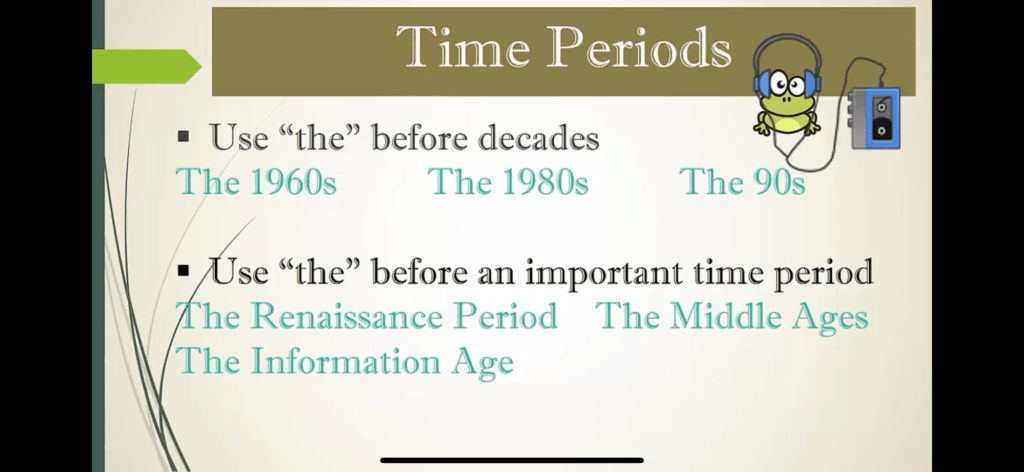 Time Periods

▪ Use “the” before decades

The 1960s The 1980s The 90s

▪ Use “the” before an important time period

The Renaissance Period The Middle Ages

The Information Age